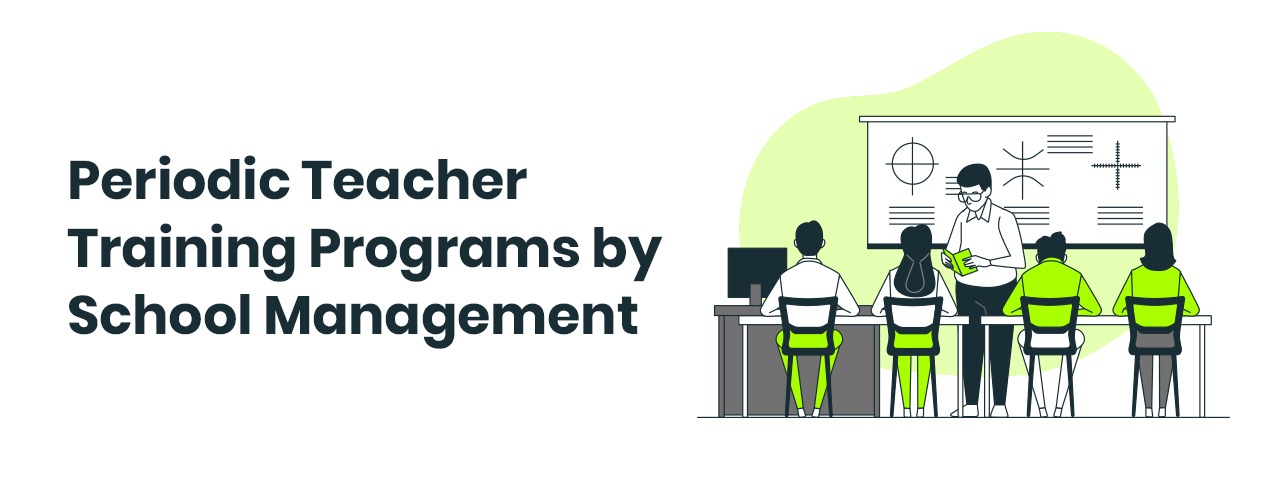 Periodic Teacher Training Programs by School Management